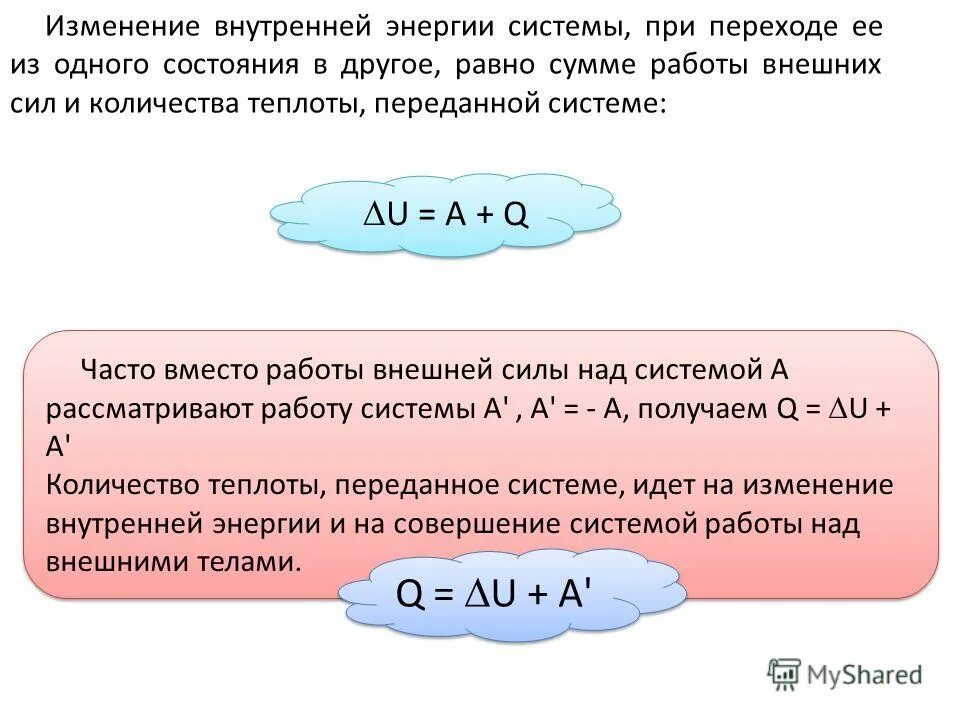 Изменение внутренней энергии системы, при переходе ее из одного состояния в другое, равно сумме работы внешних сил и количества теплоты, переданной системе:

$\Delta U = A + Q$

Часто вместо работы внешней силы над системой A рассматривают работу системы A' , A' = - A, получаем $Q = \Delta U + A'$
Количество теплоты, переданное системе, идет на изменение внутренней энергии и на совершение системой работы над внешними телами.

$Q = \Delta U + A'$

MyShared